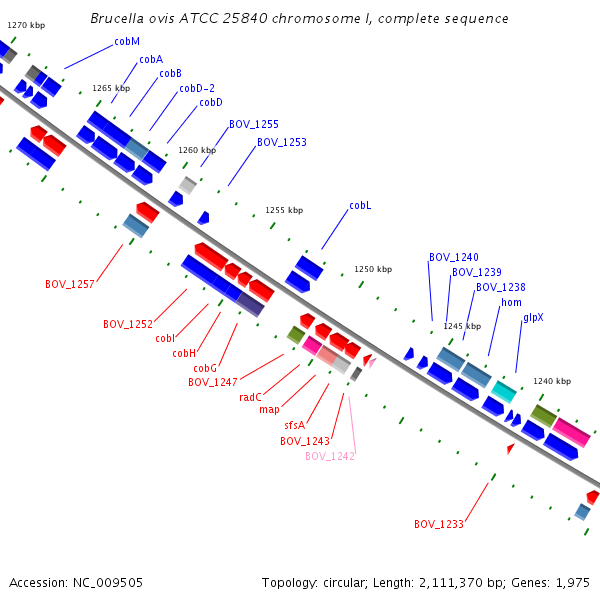 Brucella ovis ATCC 25840 chromosome I, complete sequence

1270 kbp
cobM
cobA
cobB
1265 kbp
cobD-2
cobD
BOV_1255
BOV_1253
1260 kbp
1255 kbp
cobL
BOV_1240
1250 kbp
BOV_1239
BOV_1238
hom
glpX
1245 kbp
1240 kbp
BOV_1257
BOV_1252
cobI
cobH
cobG
BOV_1247
radC
map
sfsA
BOV_1243
BOV_1242
BOV_1233

Accession: NC_009505

Topology: circular; Length: 2,111,370 bp; Genes: 1,975